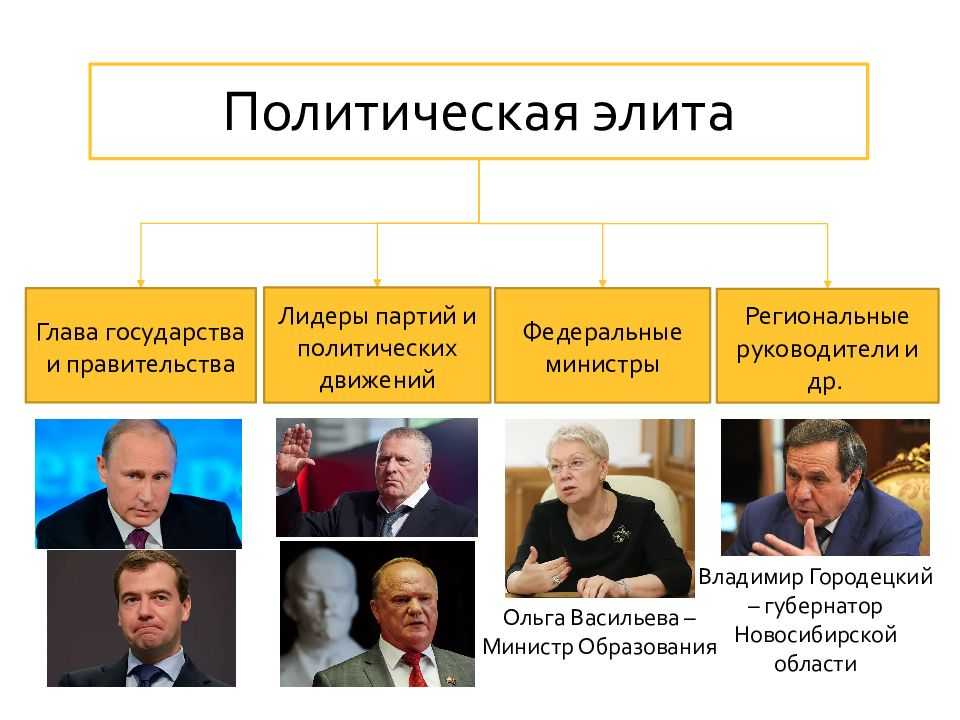 Политическая элита

Глава государства и правительства

Лидеры партий и политических движений

Федеральные министры

Региональные руководители и др.

Ольга Васильева – Министр Образования

Владимир Городецкий – губернатор Новосибирской области